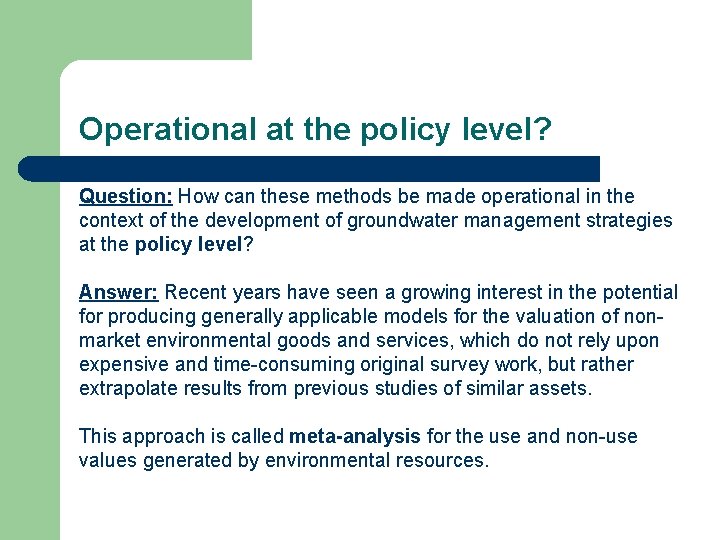 Operational at the policy level?

Question: How can these methods be made operational in the context of the development of groundwater management strategies at the policy level?

Answer: Recent years have seen a growing interest in the potential for producing generally applicable models for the valuation of non-market environmental goods and services, which do not rely upon expensive and time-consuming original survey work, but rather extrapolate results from previous studies of similar assets.

This approach is called meta-analysis for the use and non-use values generated by environmental resources.